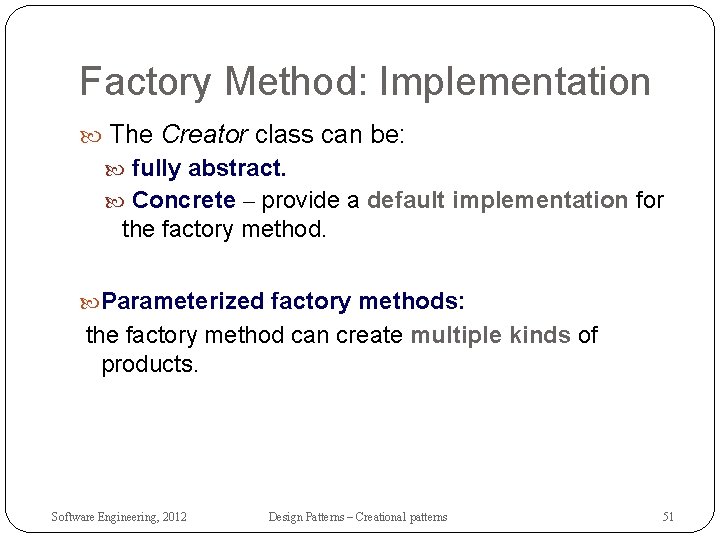 Factory Method: Implementation

The Creator class can be:

fully abstract.

Concrete – provide a default implementation for the factory method.

Parameterized factory methods:

the factory method can create multiple kinds of products.

Software Engineering, 2012

Design Patterns – Creational patterns

51